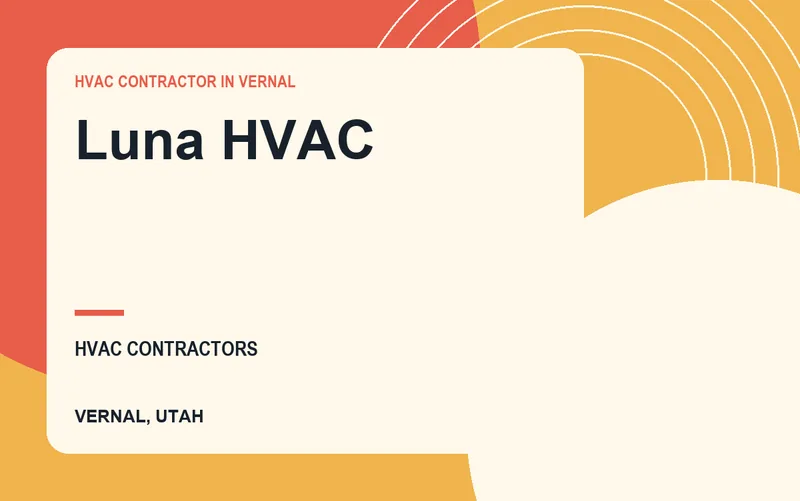 HVAC CONTRACTOR IN VERNAL

Luna HVAC

HVAC CONTRACTORS

VERNAL, UTAH